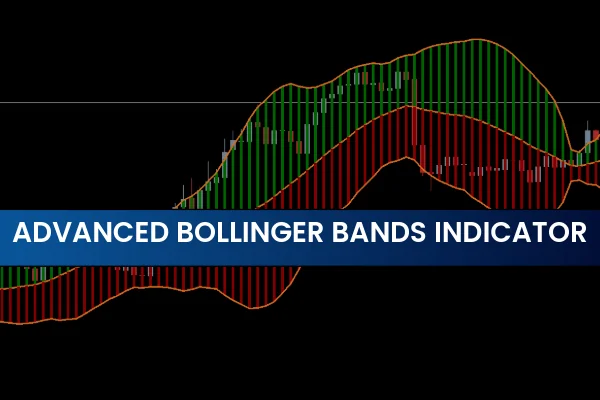 ADVANCED BOLLINGER BANDS INDICATOR